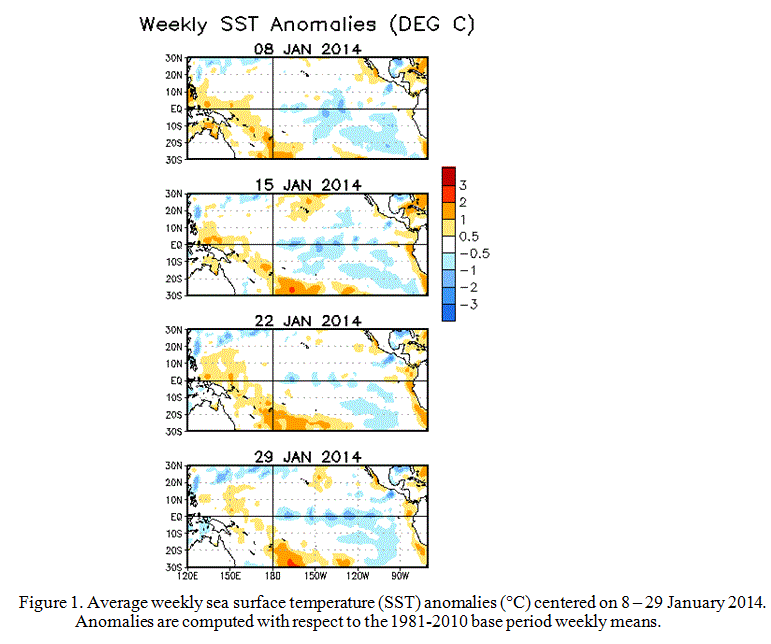 Weekly SST Anomalies (DEG C)

08 JAN 2014
30N
20N
10N
EQ
10S
20S
30S

15 JAN 2014
30N
20N
10N
EQ
10S
20S
30S

3
2
1
0.5
−0.5
−1
−2
−3

22 JAN 2014
30N
20N
10N
EQ
10S
20S
30S

29 JAN 2014
30N
20N
10N
EQ
10S
20S
30S
120E 150E 180 150W 120W 90W

Figure 1. Average weekly sea surface temperature (SST) anomalies (°C) centered on 8 – 29 January 2014. Anomalies are computed with respect to the 1981-2010 base period weekly means.